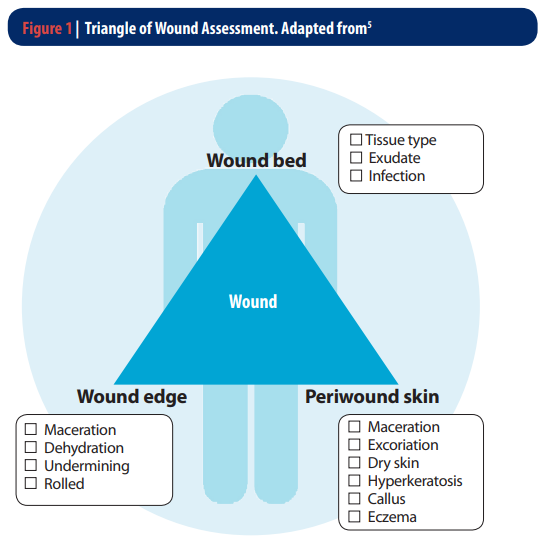 Figure 1 | Triangle of Wound Assessment. Adapted from$^5$

Wound bed

☐ Tissue type
☐ Exudate
☐ Infection

Wound

Wound edge

☐ Maceration
☐ Dehydration
☐ Undermining
☐ Rolled

Periwound skin

☐ Maceration
☐ Excoriation
☐ Dry skin
☐ Hyperkeratosis
☐ Callus
☐ Eczema